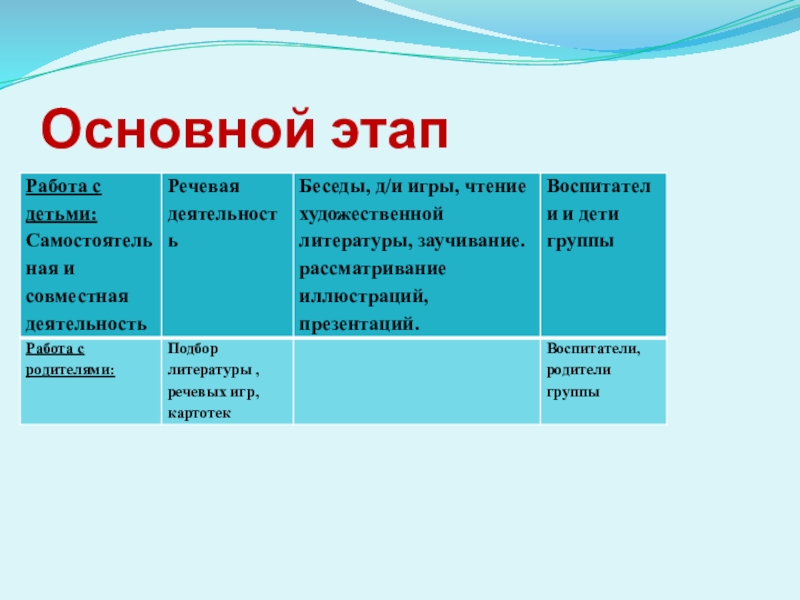 Основной этап

| Работа с детьми: Самостоятельная и совместная деятельность | Речевая деятельность | Беседы, д/и игры, чтение художественной литературы, заучивание. рассматривание иллюстраций, презентаций. | Воспитатели и дети группы |
|---|---|---|---|
| Работа с родителями: | Подбор литературы , речевых игр, картотек | | Воспитатели, родители группы |